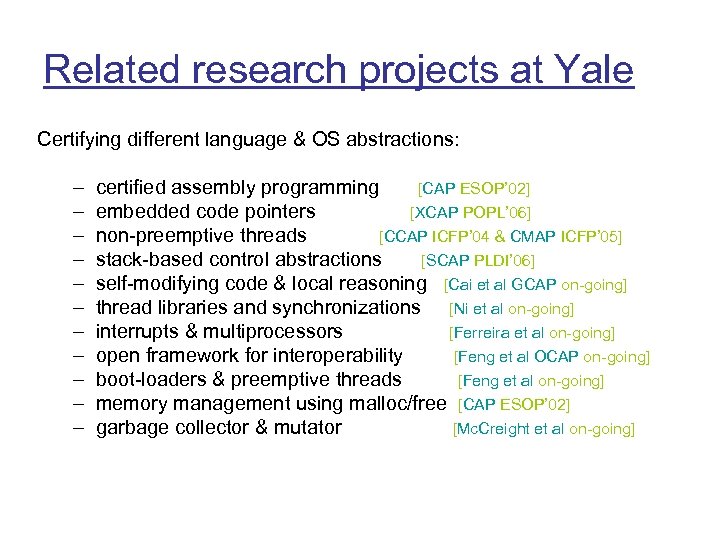 Related research projects at Yale

Certifying different language & OS abstractions:

– certified assembly programming [CAP ESOP'02]
– embedded code pointers [XCAP POPL'06]
– non-preemptive threads [CCAP ICFP'04 & CMAP ICFP'05]
– stack-based control abstractions [SCAP PLDI'06]
– self-modifying code & local reasoning [Cai et al GCAP on-going]
– thread libraries and synchronizations [Ni et al on-going]
– interrupts & multiprocessors [Ferreira et al on-going]
– open framework for interoperability [Feng et al OCAP on-going]
– boot-loaders & preemptive threads [Feng et al on-going]
– memory management using malloc/free [CAP ESOP'02]
– garbage collector & mutator [McCreight et al on-going]